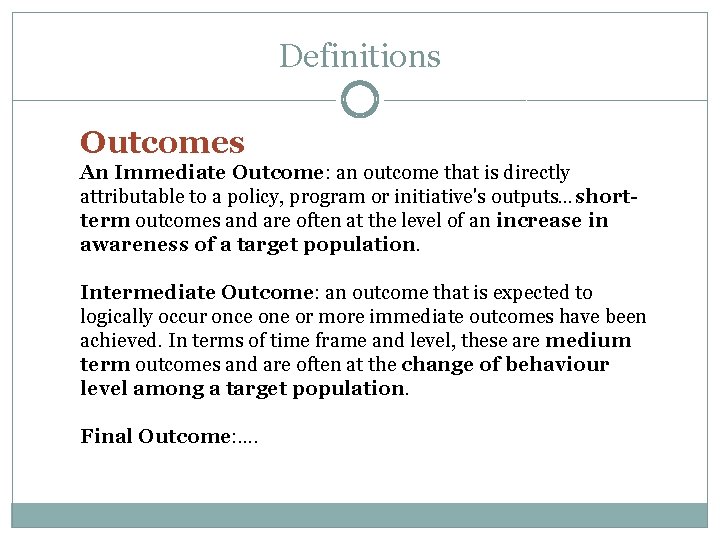 Definitions

Outcomes

An Immediate Outcome: an outcome that is directly attributable to a policy, program or initiative's outputs…short-term outcomes and are often at the level of an increase in awareness of a target population.

Intermediate Outcome: an outcome that is expected to logically occur once one or more immediate outcomes have been achieved. In terms of time frame and level, these are medium term outcomes and are often at the change of behaviour level among a target population.

Final Outcome:….